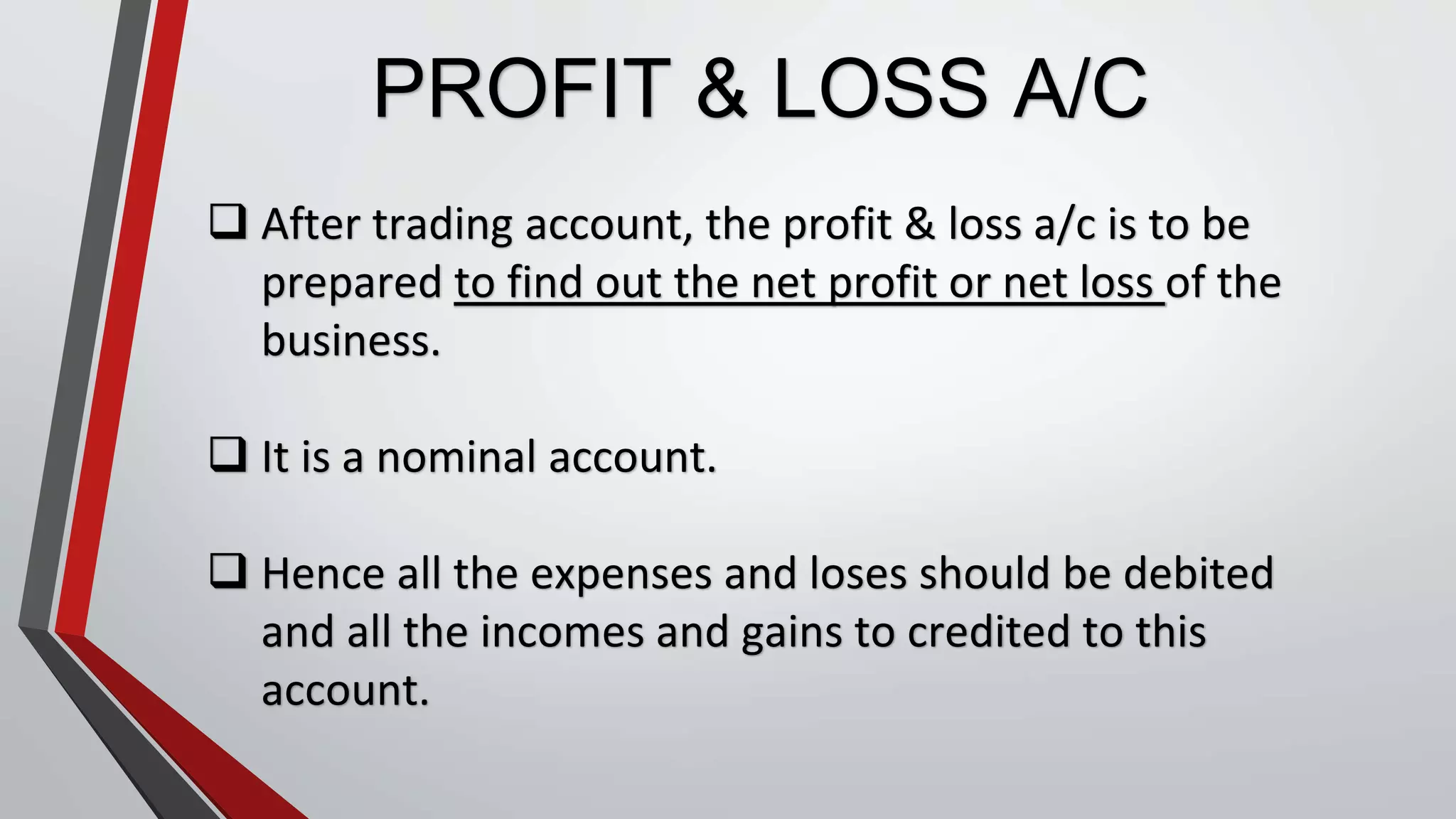 PROFIT & LOSS A/C

❑ After trading account, the profit & loss a/c is to be prepared to find out the net profit or net loss of the business.

❑ It is a nominal account.

❑ Hence all the expenses and loses should be debited and all the incomes and gains to credited to this account.